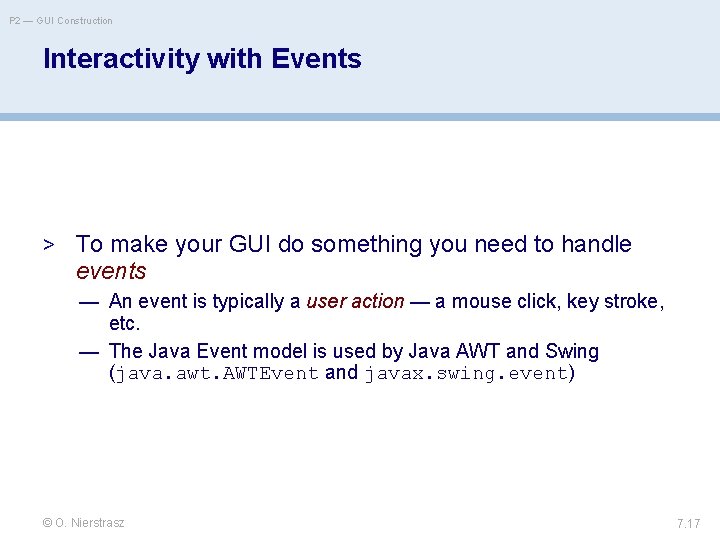 P2 — GUI Construction

Interactivity with Events

> To make your GUI do something you need to handle events

— An event is typically a user action — a mouse click, key stroke, etc.

— The Java Event model is used by Java AWT and Swing (java.awt.AWTEvent and javax.swing.event)

© O. Nierstrasz

7.17